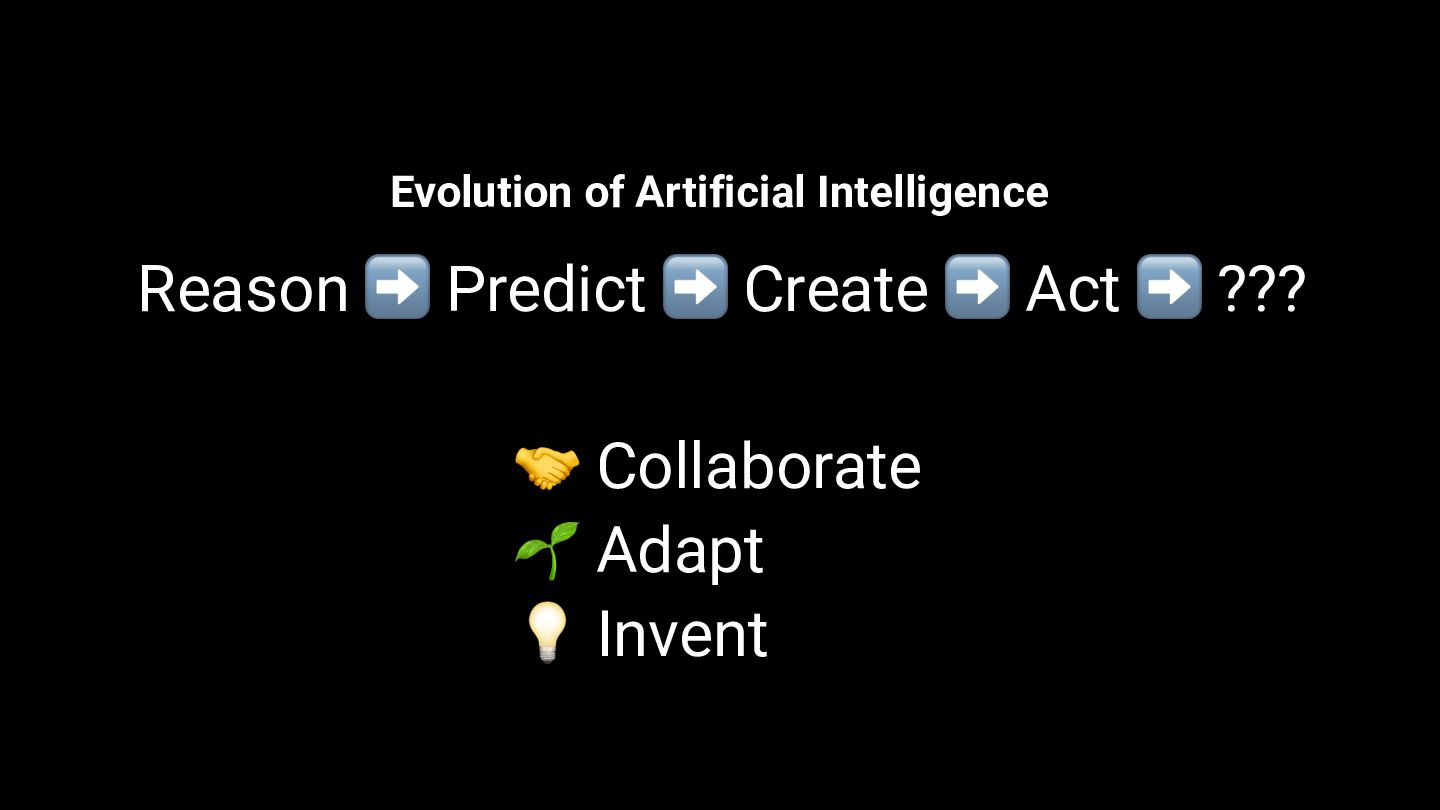 Evolution of Artificial Intelligence

Reason ➡️ Predict ➡️ Create ➡️ Act ➡️ ???

🤝 Collaborate
🌱 Adapt
💡 Invent